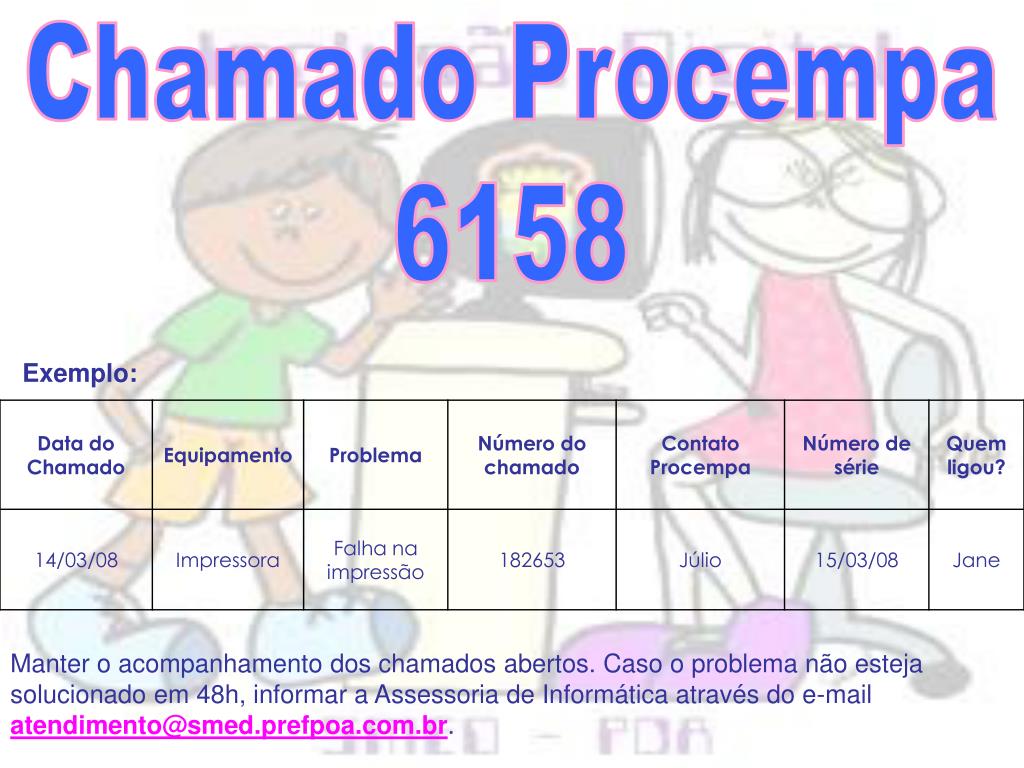 Chamado Procempa
6158

Exemplo:

| Data do Chamado | Equipamento | Problema | Número do chamado | Contato Procempa | Número de série | Quem ligou? |
|---|---|---|---|---|---|---|
| 14/03/08 | Impressora | Falha na impressão | 182653 | Júlio | 15/03/08 | Jane |

Manter o acompanhamento dos chamados abertos. Caso o problema não esteja solucionado em 48h, informar a Assessoria de Informática através do e-mail atendimento@smed.prefpoa.com.br.